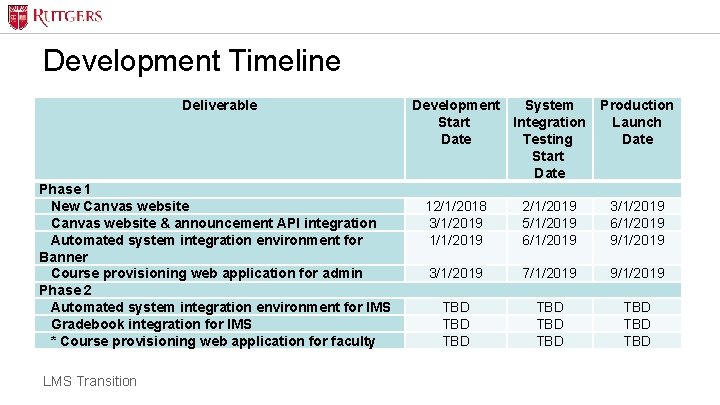 RUTGERS

Development Timeline

| Deliverable | Development Start Date | System Integration Testing Start Date | Production Launch Date |
|---|---|---|---|
| Phase 1 | | | |
| New Canvas website | 12/1/2018 | 2/1/2019 | 3/1/2019 |
| Canvas website & announcement API integration | 3/1/2019 | 5/1/2019 | 6/1/2019 |
| Automated system integration environment for Banner | 1/1/2019 | 6/1/2019 | 9/1/2019 |
| Course provisioning web application for admin | 3/1/2019 | 7/1/2019 | 9/1/2019 |
| Phase 2 | | | |
| Automated system integration environment for IMS | TBD | TBD | TBD |
| Gradebook integration for IMS | TBD | TBD | TBD |
| * Course provisioning web application for faculty | TBD | TBD | TBD |

LMS Transition